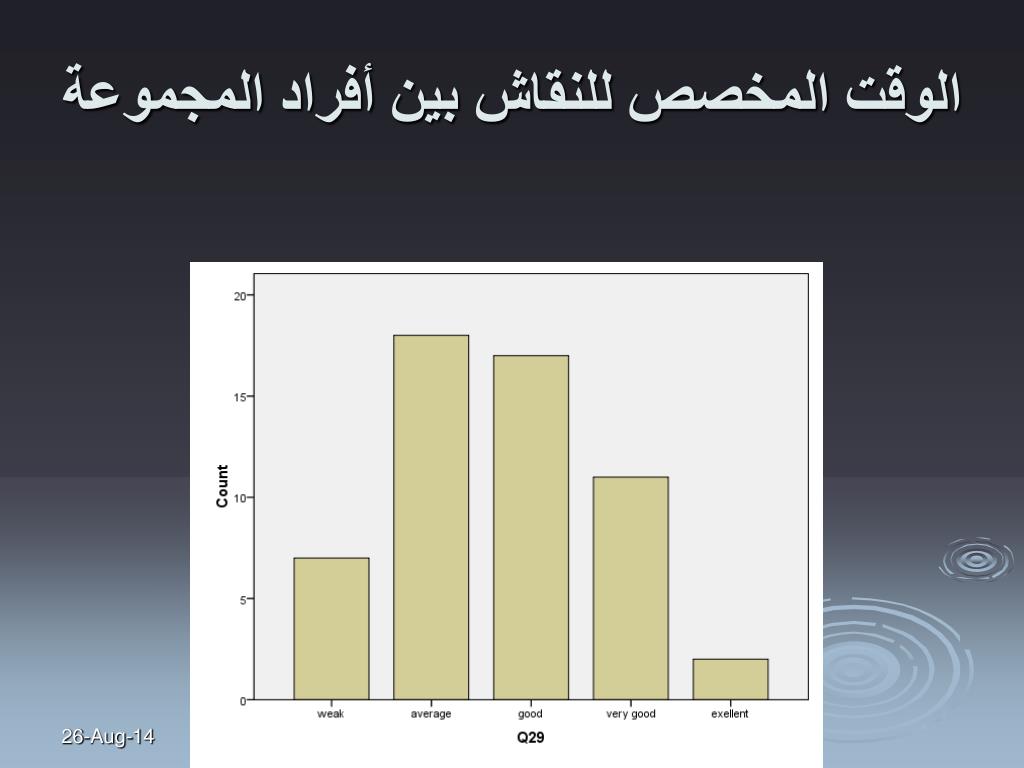 الوقت المخصص للنقاش بين أفراد المجموعة

20
15
10
5
0
Count

weak
average
good
very good
exellent
Q29

26-Aug-14